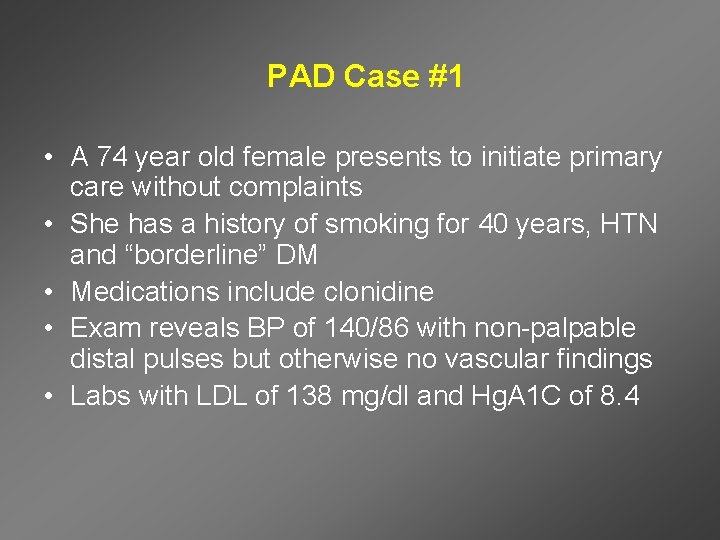 PAD Case #1

• A 74 year old female presents to initiate primary care without complaints
• She has a history of smoking for 40 years, HTN and “borderline” DM
• Medications include clonidine
• Exam reveals BP of 140/86 with non-palpable distal pulses but otherwise no vascular findings
• Labs with LDL of 138 mg/dl and HgA1C of 8.4